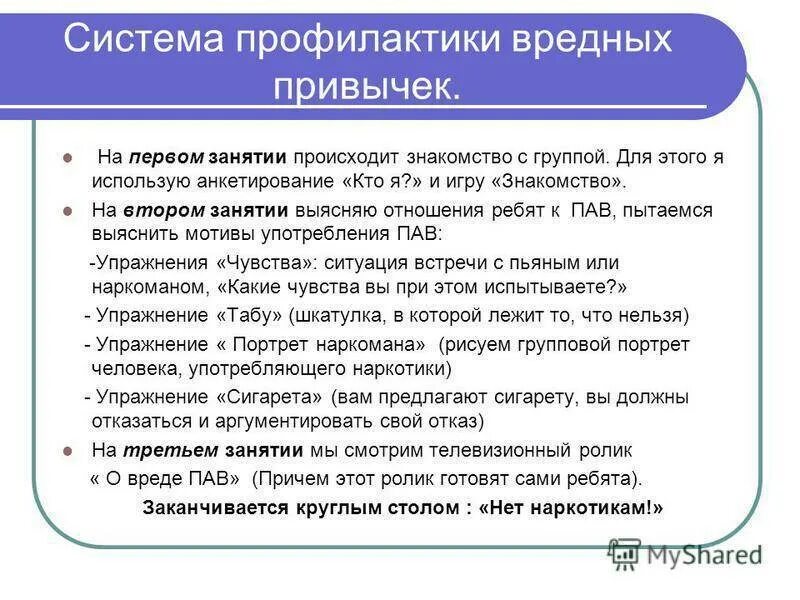 Система профилактики вредных привычек.

На первом занятии происходит знакомство с группой. Для этого я использую анкетирование «Кто я?» и игру «Знакомство».

На втором занятии выясняю отношения ребят к ПАВ, пытаемся выяснить мотивы употребления ПАВ:

-Упражнения «Чувства»: ситуация встречи с пьяным или наркоманом, «Какие чувства вы при этом испытываете?»

- Упражнение «Табу» (шкатулка, в которой лежит то, что нельзя)

- Упражнение « Портрет наркомана» (рисуем групповой портрет человека, употребляющего наркотики)

- Упражнение «Сигарета» (вам предлагают сигарету, вы должны отказаться и аргументировать свой отказ)

На третьем занятии мы смотрим телевизионный ролик « О вреде ПАВ» (Причем этот ролик готовят сами ребята).

Заканчивается круглым столом : «Нет наркотикам!»

MyShared